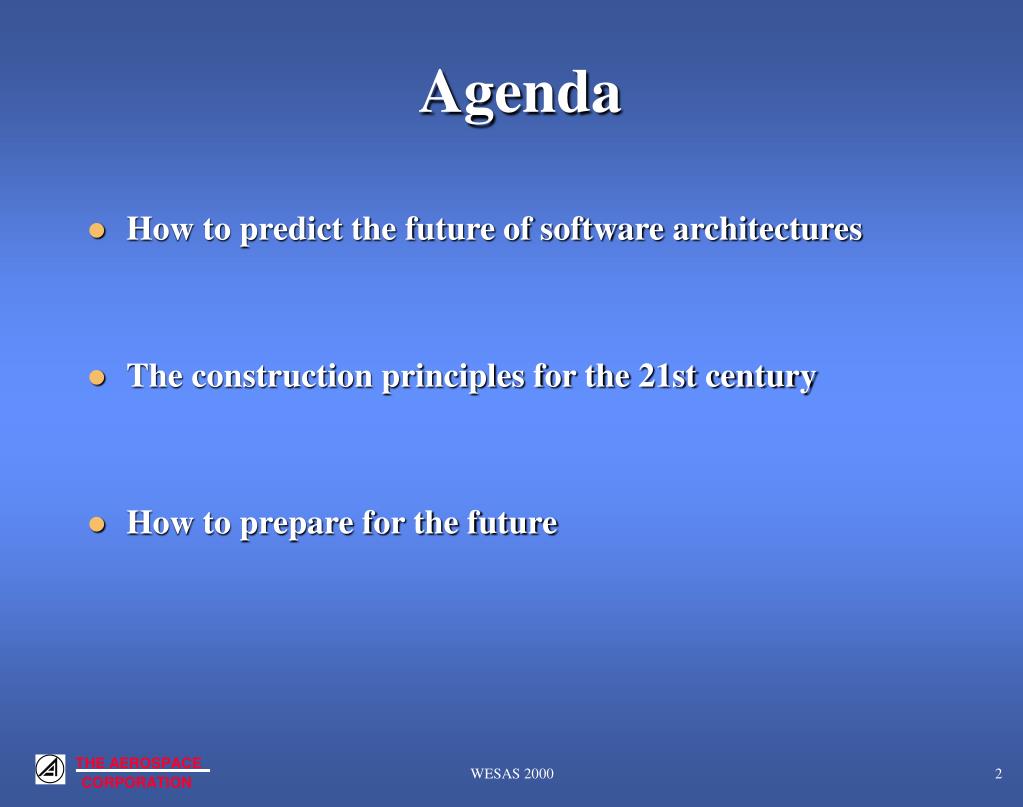 Agenda

• How to predict the future of software architectures

• The construction principles for the 21st century

• How to prepare for the future

THE AEROSPACE
CORPORATION

WESAS 2000

2